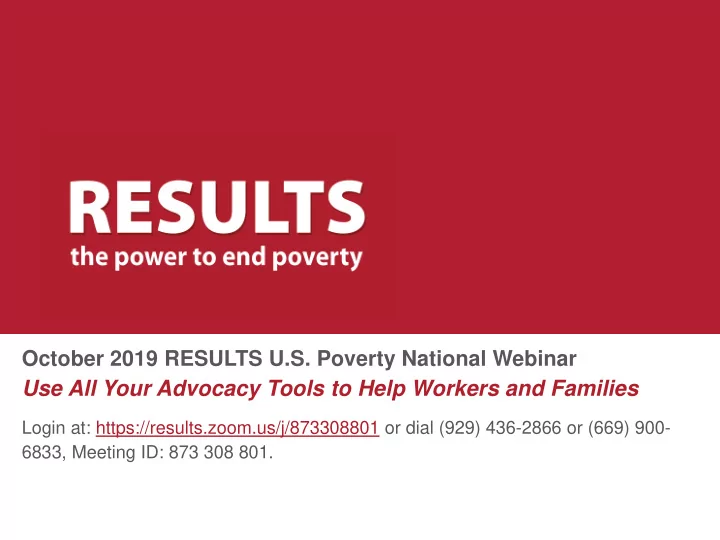 RESULTS
the power to end poverty

October 2019 RESULTS U.S. Poverty National Webinar
Use All Your Advocacy Tools to Help Workers and Families

Login at: https://results.zoom.us/j/873308801 or dial (929) 436-2866 or (669) 900-6833, Meeting ID: 873 308 801.